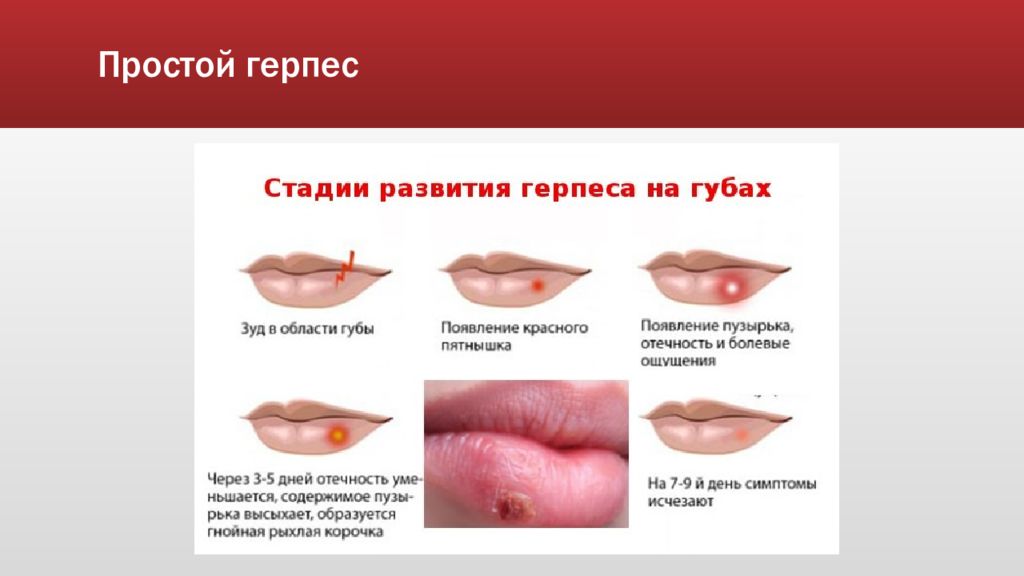 Простой герпес

Стадии развития герпеса на губах

Зуд в области губы

Появление красного пятнышка

Появление пузырька, отечность и болевые ощущения

Через 3-5 дней отечность уменьшается, содержимое пузырька высыхает, образуется гнойная рыхлая корочка

На 7-9 й день симптомы исчезают